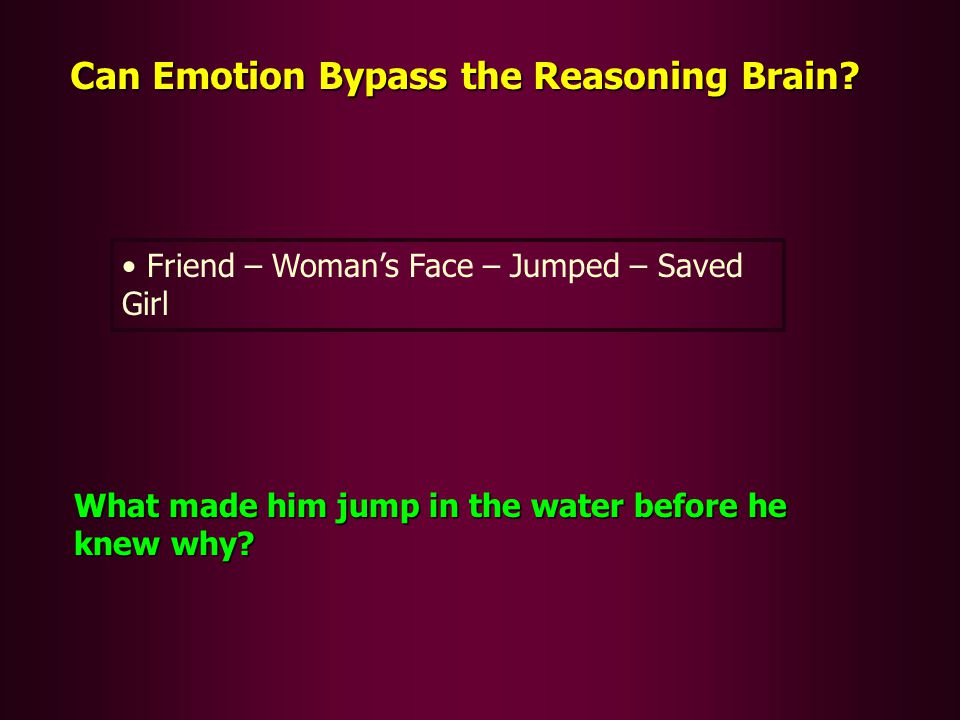 Can Emotion Bypass the Reasoning Brain?

• Friend – Woman's Face – Jumped – Saved Girl

What made him jump in the water before he knew why?